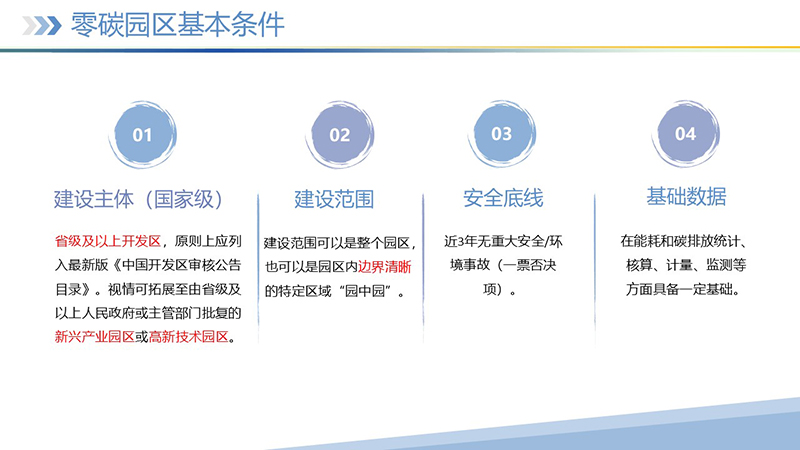 零碳园区基本条件

01

建设主体（国家级）

省级及以上开发区，原则上应列入最新版《中国开发区审核公告目录》。视情可拓展至由省级及以上人民政府或主管部门批复的新兴产业园区或高新技术园区。

02

建设范围

建设范围可以是整个园区，也可以是园区内边界清晰的特定区域“园中园”。

03

安全底线

近3年无重大安全/环境事故（一票否决项）。

04

基础数据

在能耗和碳排放统计、核算、计量、监测等方面具备一定基础。